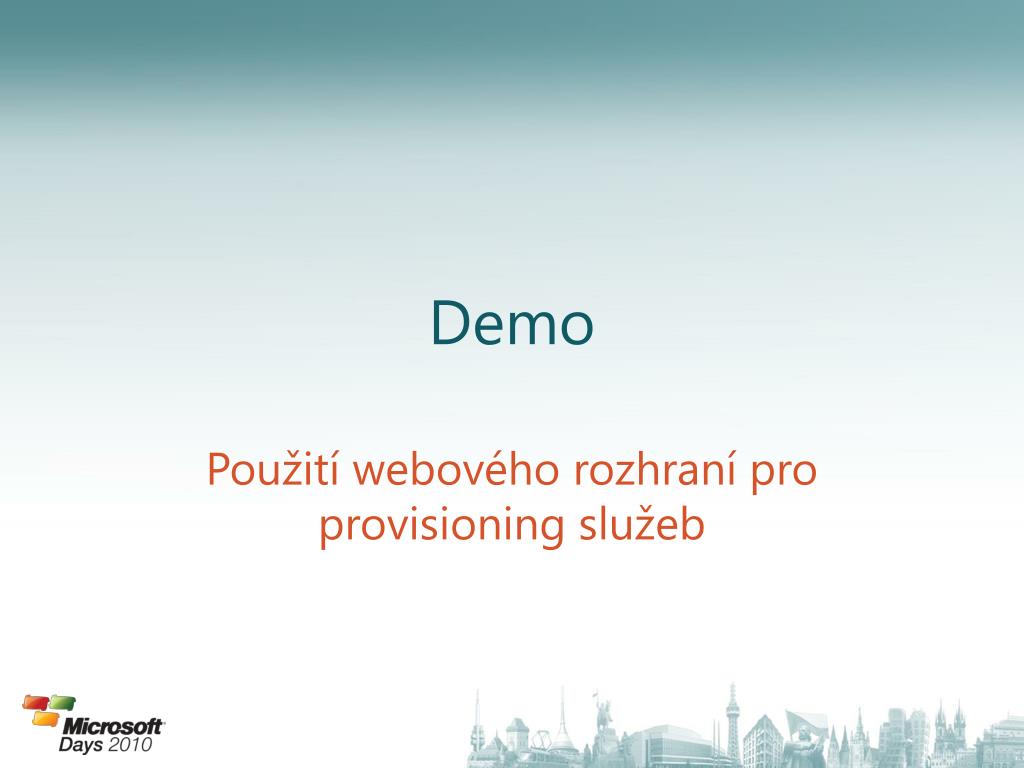 Demo

Použití webového rozhraní pro provisioning služeb

Microsoft Days 2010